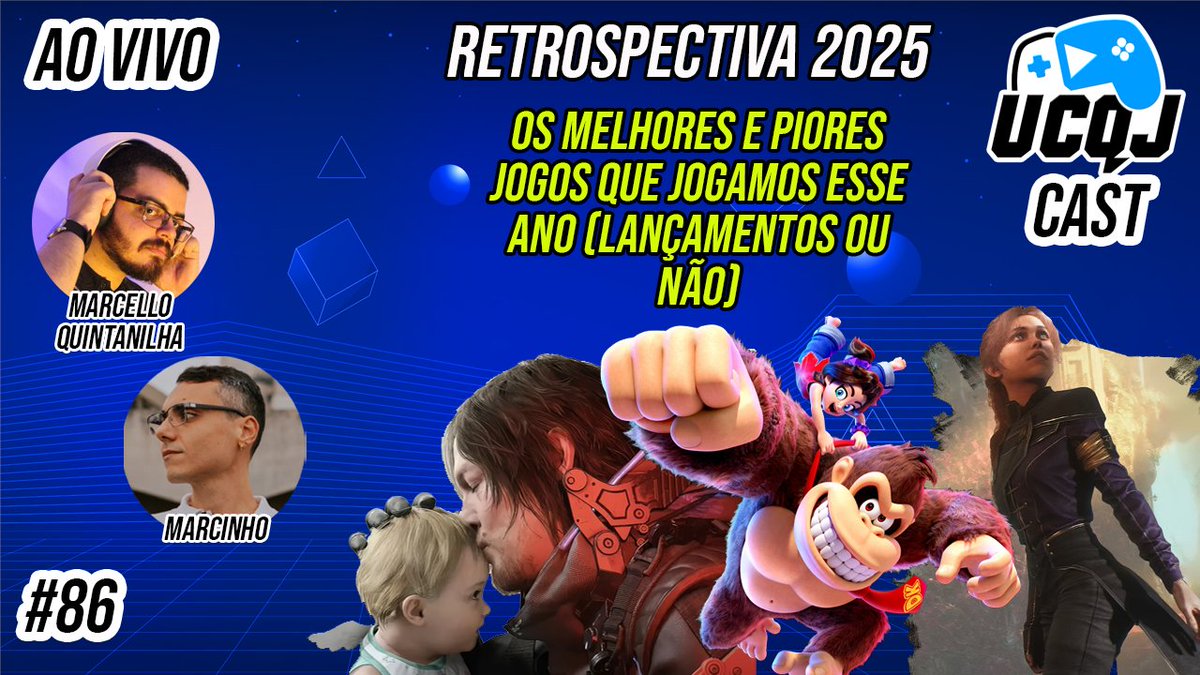 AO VIVO

RETROSPECTIVA 2025

OS MELHORES E PIORES JOGOS QUE JOGAMOS ESSE ANO (LANÇAMENTOS OU NÃO)

UCQJ CAST

MARCELLO QUINTANILHA

MARCINHO

#86

DK